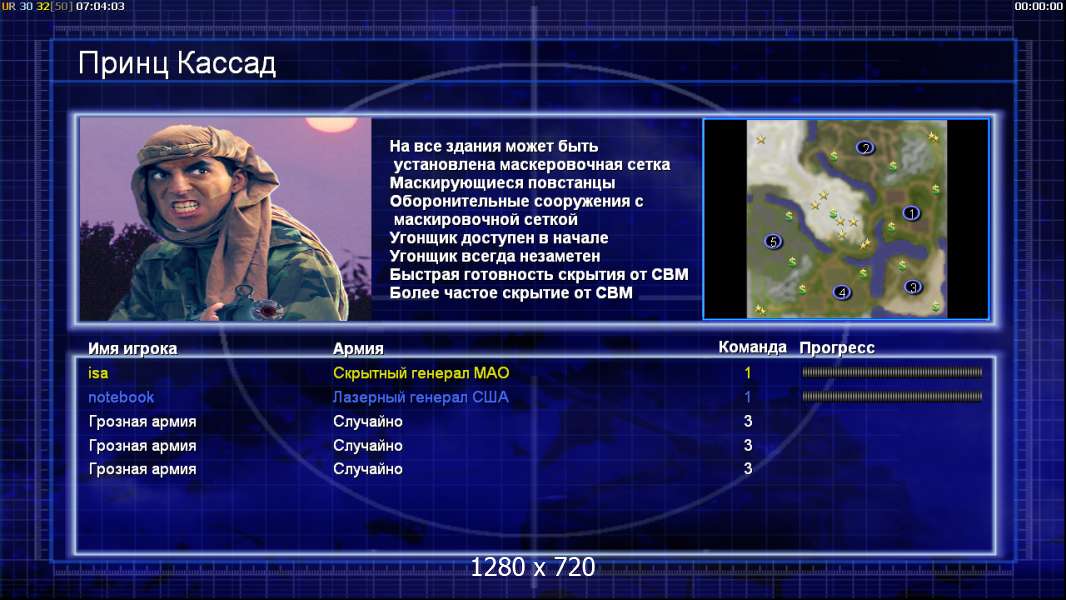 UR 30 32[50] 07:04:03

00:00:00

Принц Кассад

На все здания может быть установлена маскеровочная сетка
Маскирующиеся повстанцы
Оборонительные сооружения с маскировочной сеткой
Угонщик доступен в начале
Угонщик всегда незаметен
Быстрая готовность скрытия от СВМ
Более частое скрытие от СВМ

2
1
5
4
3

| Имя игрока | Армия | Команда | Прогресс |
|---|---|---|---|
| isa | Скрытный генерал МАО | 1 | |
| notebook | Лазерный генерал США | 1 | |
| Грозная армия | Случайно | 3 | |
| Грозная армия | Случайно | 3 | |
| Грозная армия | Случайно | 3 | |

1280 x 720